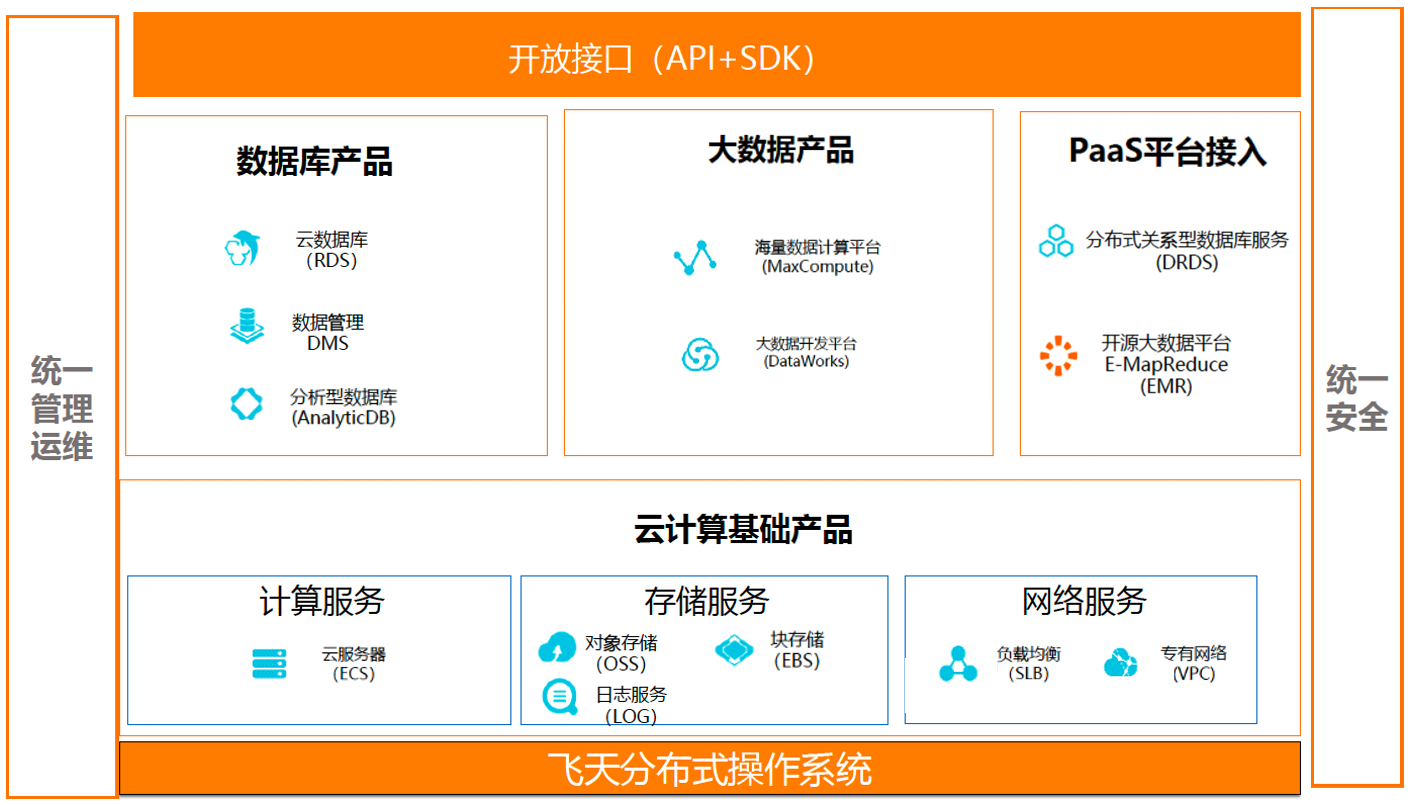 统一管理运维

开放接口（API+SDK）

数据库产品

云数据库
(RDS)

数据管理
DMS

分析型数据库
(AnalyticDB)

大数据产品

海量数据计算平台
(MaxCompute)

大数据开发平台
(DataWorks)

PaaS平台接入

分布式关系型数据库服务
(DRDS)

开源大数据平台
E-MapReduce
(EMR)

云计算基础产品

计算服务

云服务器
(ECS)

存储服务

对象存储
(OSS)

块存储
(EBS)

日志服务
(LOG)

网络服务

负载均衡
(SLB)

专有网络
(VPC)

飞天分布式操作系统

统一安全